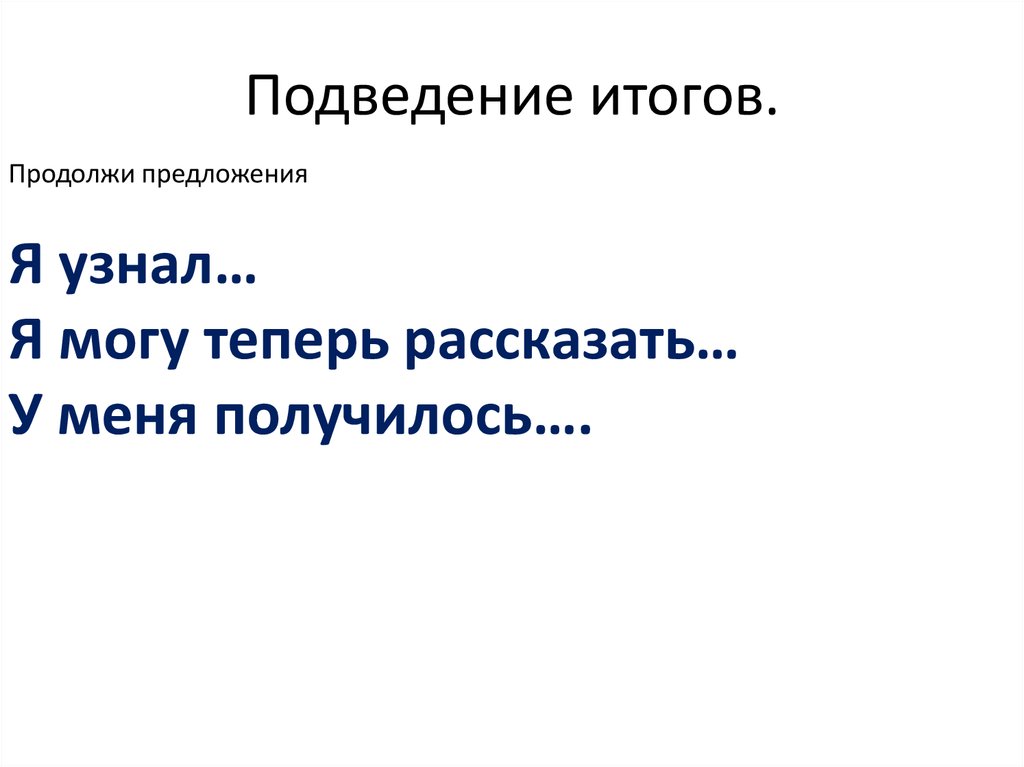 Подведение итогов.

Продолжи предложения

Я узнал…
Я могу теперь рассказать…
У меня получилось….